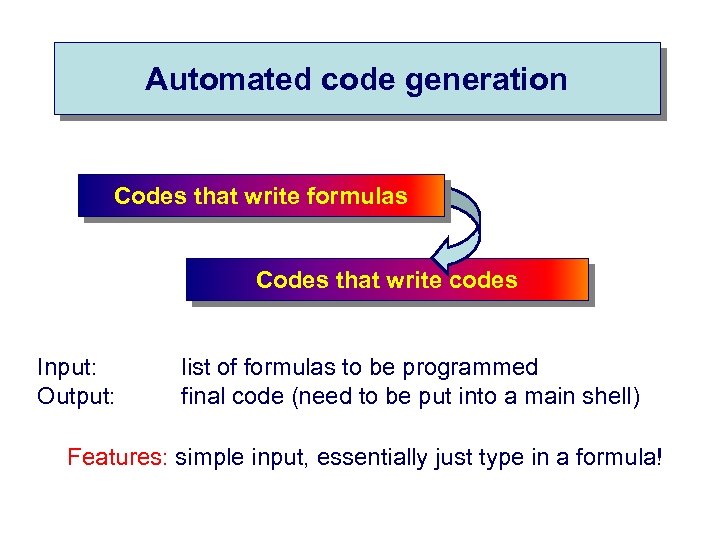 Automated code generation

Codes that write formulas

Codes that write codes

Input: list of formulas to be programmed
Output: final code (need to be put into a main shell)

Features: simple input, essentially just type in a formula!